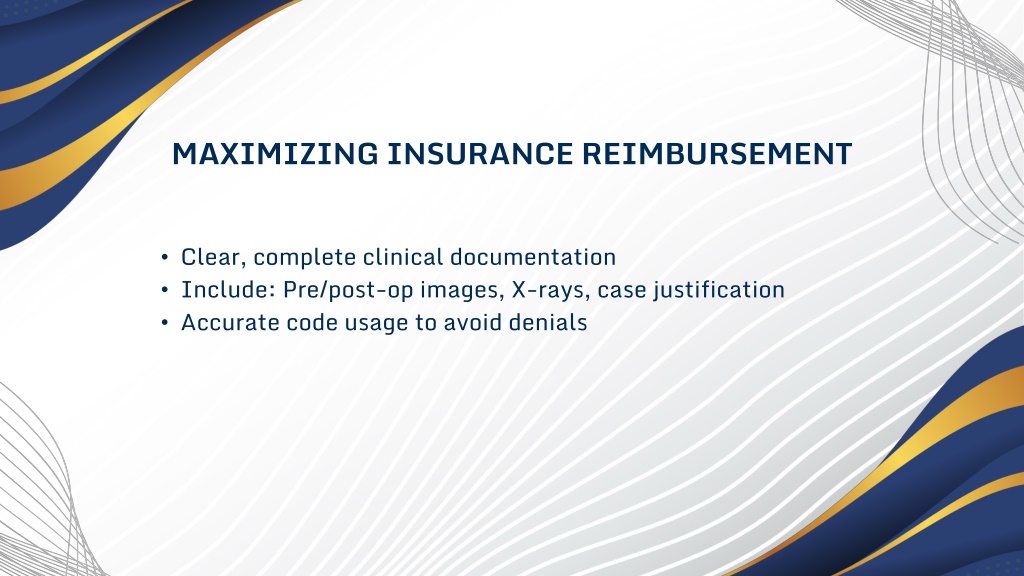 MAXIMIZING INSURANCE REIMBURSEMENT

• Clear, complete clinical documentation
• Include: Pre/post-op images, X-rays, case justification
• Accurate code usage to avoid denials